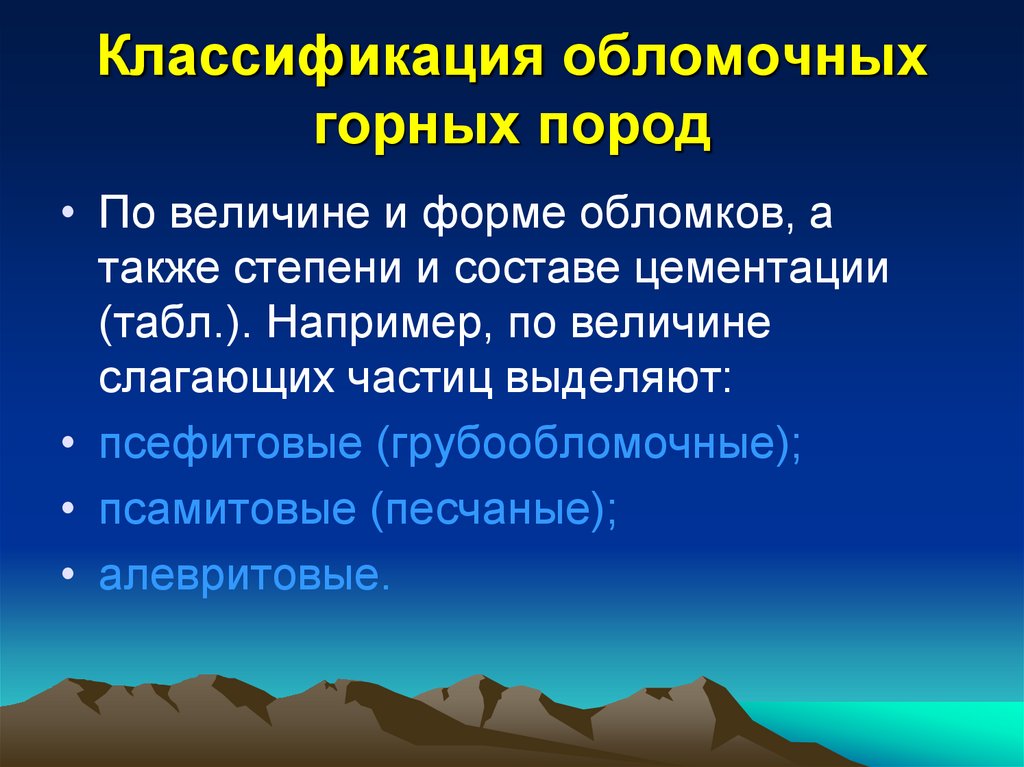 Классификация обломочных горных пород

• По величине и форме обломков, а также степени и составе цементации (табл.). Например, по величине слагающих частиц выделяют:
• псефитовые (грубообломочные);
• псамитовые (песчаные);
• алевритовые.